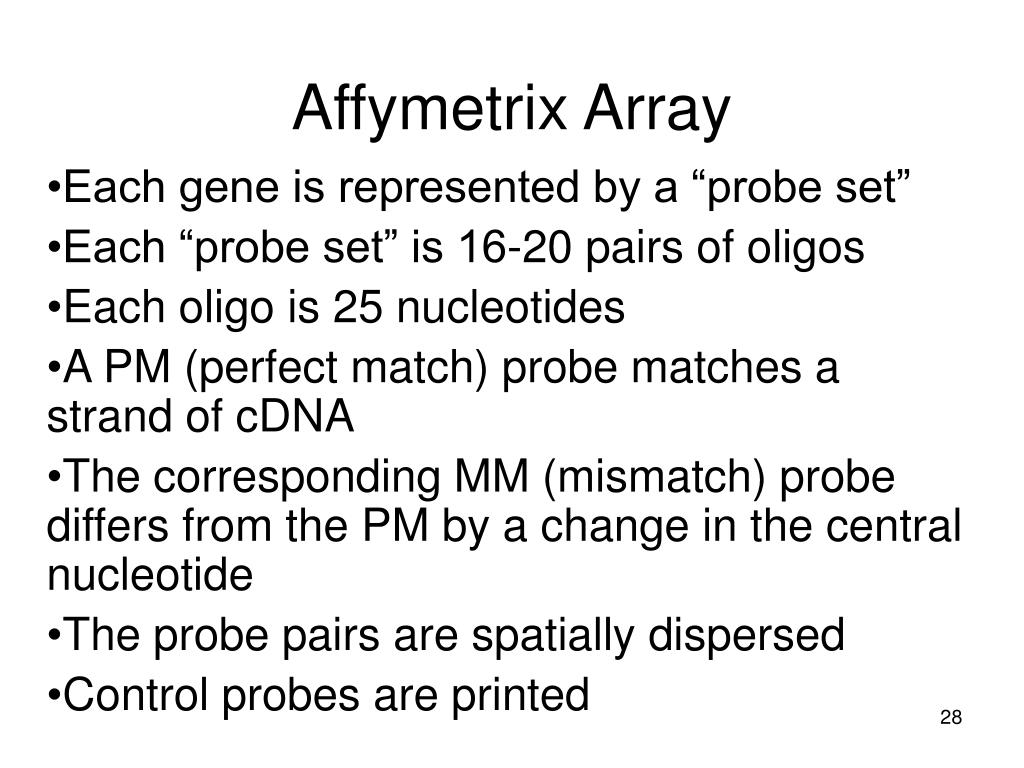 Affymetrix Array

•Each gene is represented by a “probe set”

•Each “probe set” is 16-20 pairs of oligos

•Each oligo is 25 nucleotides

•A PM (perfect match) probe matches a strand of cDNA

•The corresponding MM (mismatch) probe differs from the PM by a change in the central nucleotide

•The probe pairs are spatially dispersed

•Control probes are printed

28